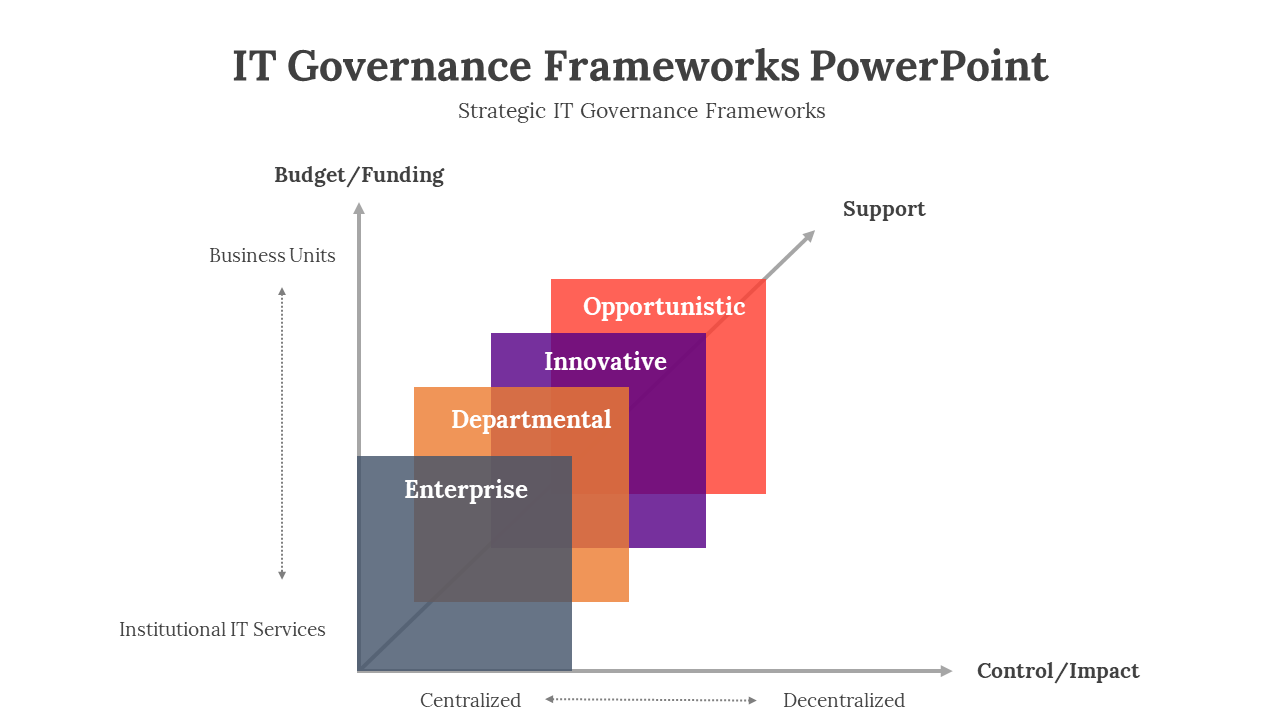 IT Governance Frameworks PowerPoint

Strategic IT Governance Frameworks

Budget/Funding

Support

Business Units

Opportunistic

Innovative

Departmental

Enterprise

Institutional IT Services

Control/Impact

Centralized

Decentralized